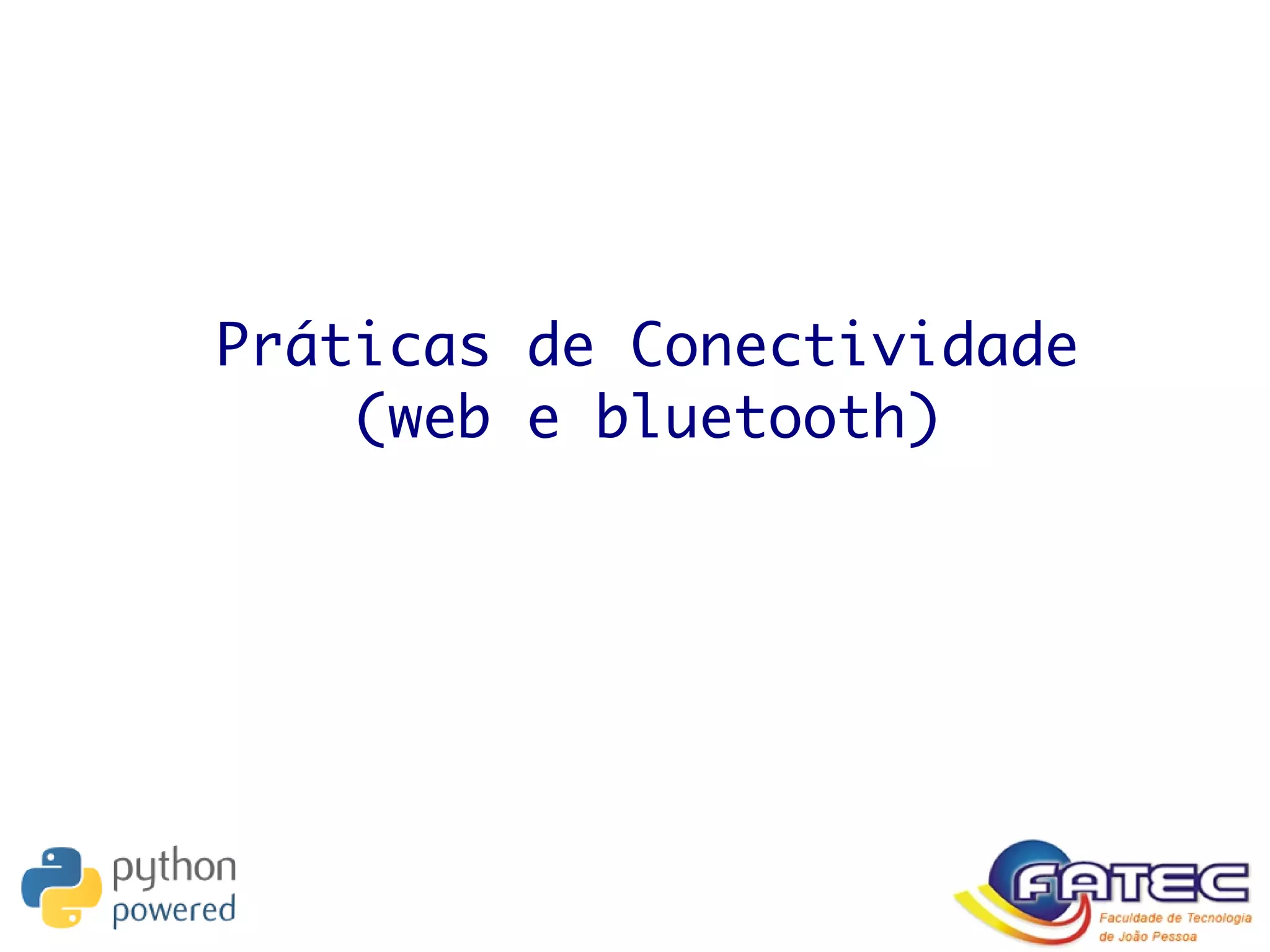 Práticas de Conectividade
(web e bluetooth)

python
powered

FATEC
Faculdade de Tecnologia
de João Pessoa